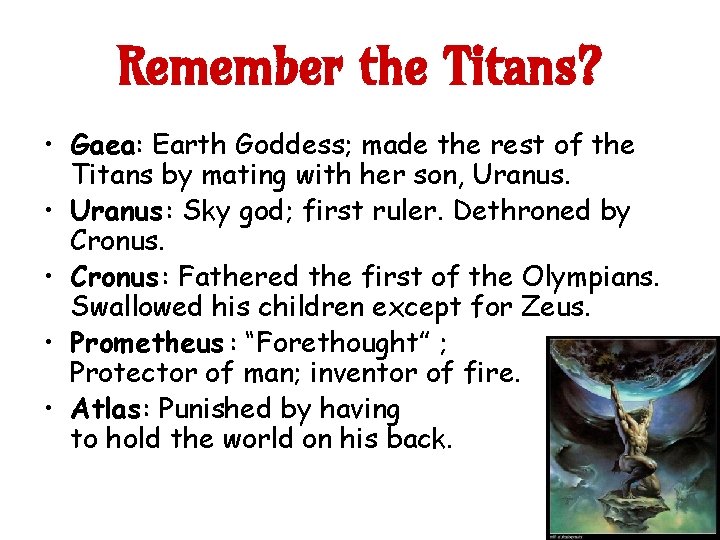 Remember the Titans?

• Gaea: Earth Goddess; made the rest of the Titans by mating with her son, Uranus.
• Uranus: Sky god; first ruler. Dethroned by Cronus.
• Cronus: Fathered the first of the Olympians. Swallowed his children except for Zeus.
• Prometheus : "Forethought" ; Protector of man; inventor of fire.
• Atlas: Punished by having to hold the world on his back.